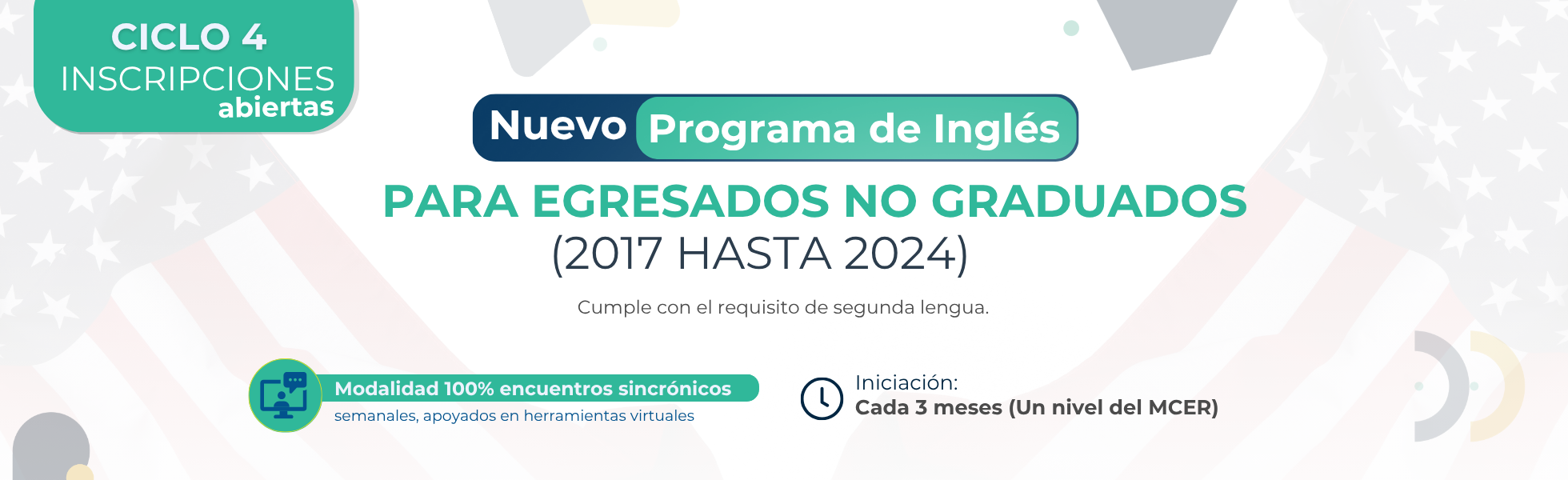 CICLO 4
INSCRIPCIONES
abiertas

Nuevo Programa de Inglés

PARA EGRESADOS NO GRADUADOS
(2017 HASTA 2024)

Cumple con el requisito de segunda lengua.

Modalidad 100% encuentros sincrónicos
semanales, apoyados en herramientas virtuales

Iniciación:
Cada 3 meses (Un nivel del MCER)